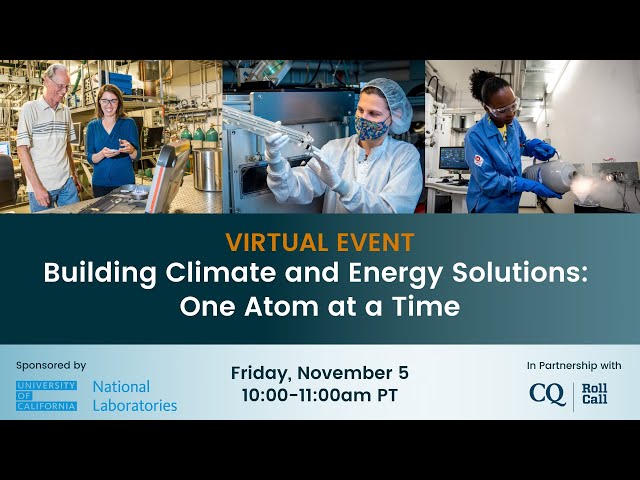 VIRTUAL EVENT
Building Climate and Energy Solutions: One Atom at a Time

Sponsored by
UNIVERSITY OF CALIFORNIA National Laboratories

Friday, November 5
10:00-11:00am PT

In Partnership with
CQ Roll Call